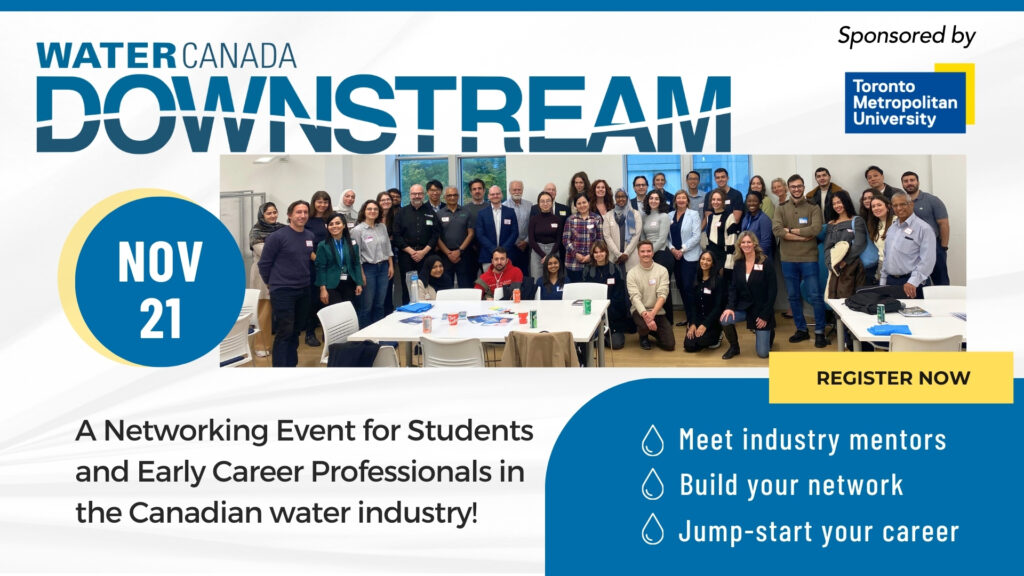 WATER CANADA
DOWNSTREAM

Sponsored by

Toronto Metropolitan University

NOV 21

REGISTER NOW

A Networking Event for Students and Early Career Professionals in the Canadian water industry!

Meet industry mentors
Build your network
Jump-start your career